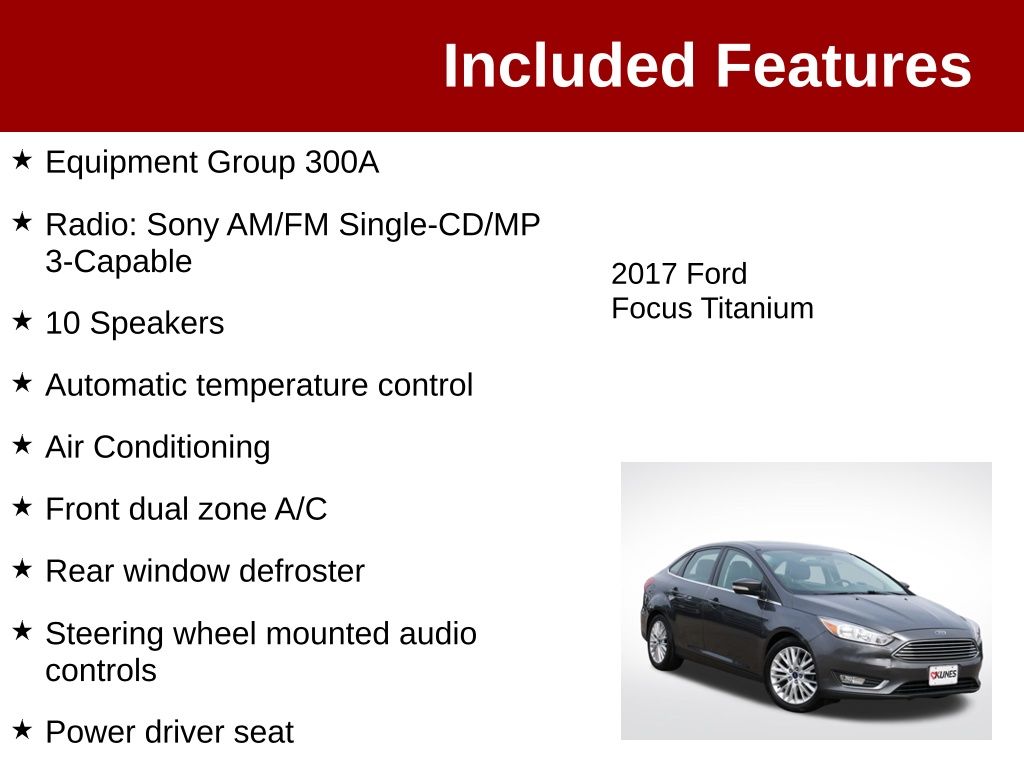 Included Features

★ Equipment Group 300A

★ Radio: Sony AM/FM Single-CD/MP 3-Capable

★ 10 Speakers

★ Automatic temperature control

★ Air Conditioning

★ Front dual zone A/C

★ Rear window defroster

★ Steering wheel mounted audio controls

★ Power driver seat

2017 Ford Focus Titanium

KUNES